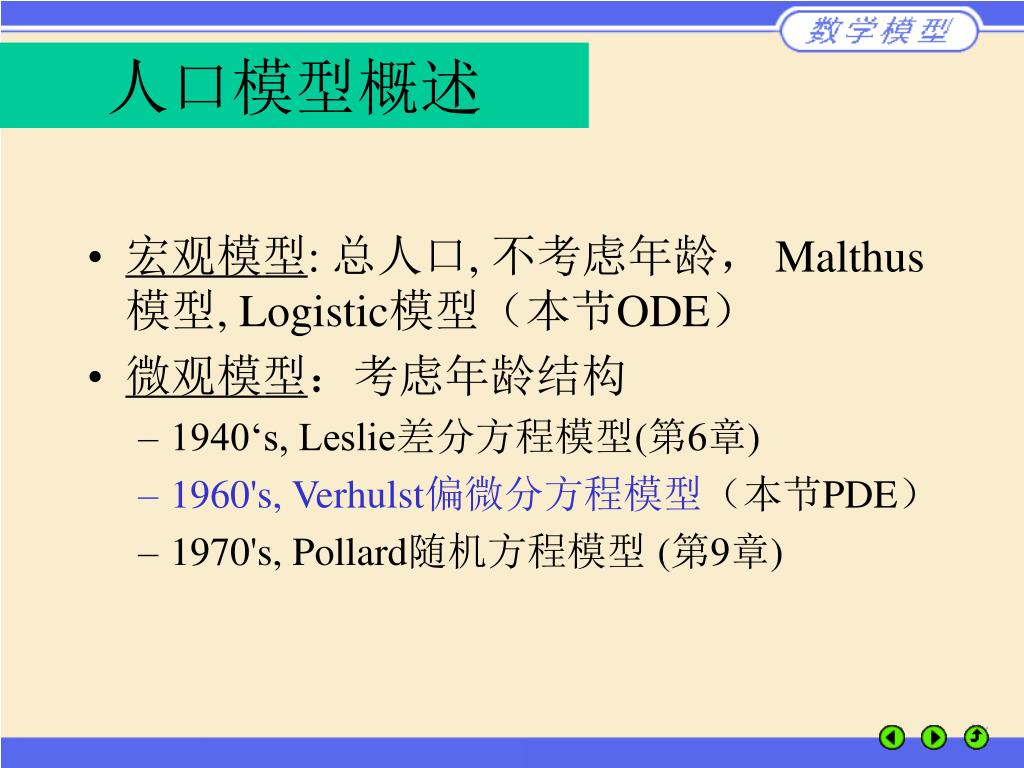 数学模型

人口模型概述

• 宏观模型: 总人口, 不考虑年龄， Malthus模型, Logistic模型（本节ODE）
• 微观模型：考虑年龄结构
– 1940‘s, Leslie差分方程模型(第6章)
– 1960's, Verhulst偏微分方程模型（本节PDE）
– 1970's, Pollard随机方程模型 (第9章)